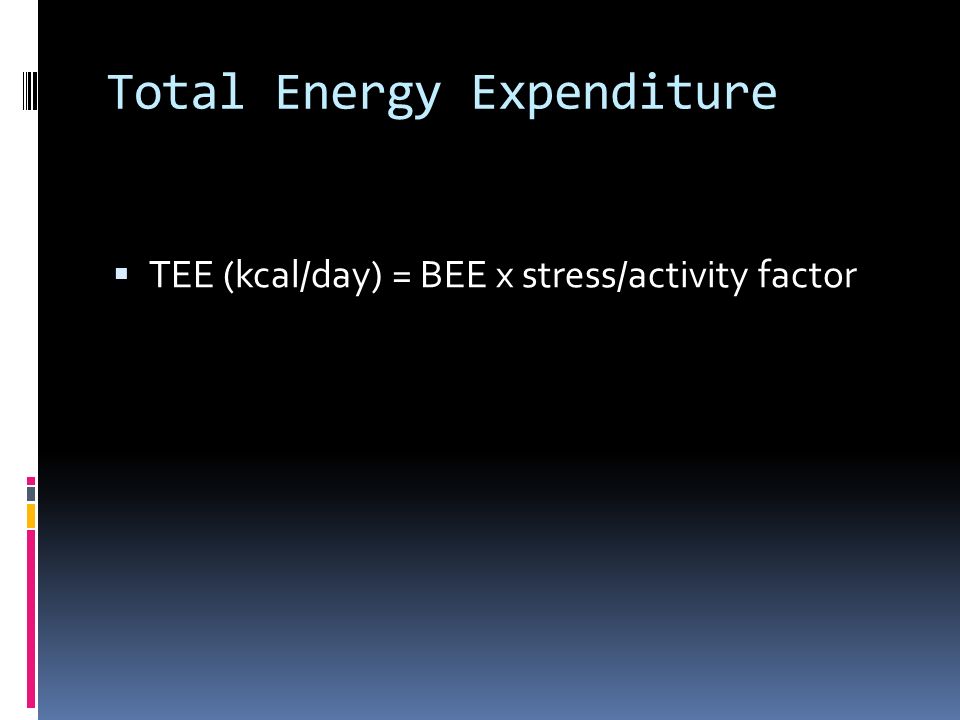 Total Energy Expenditure

▪ TEE (kcal/day) = BEE x stress/activity factor